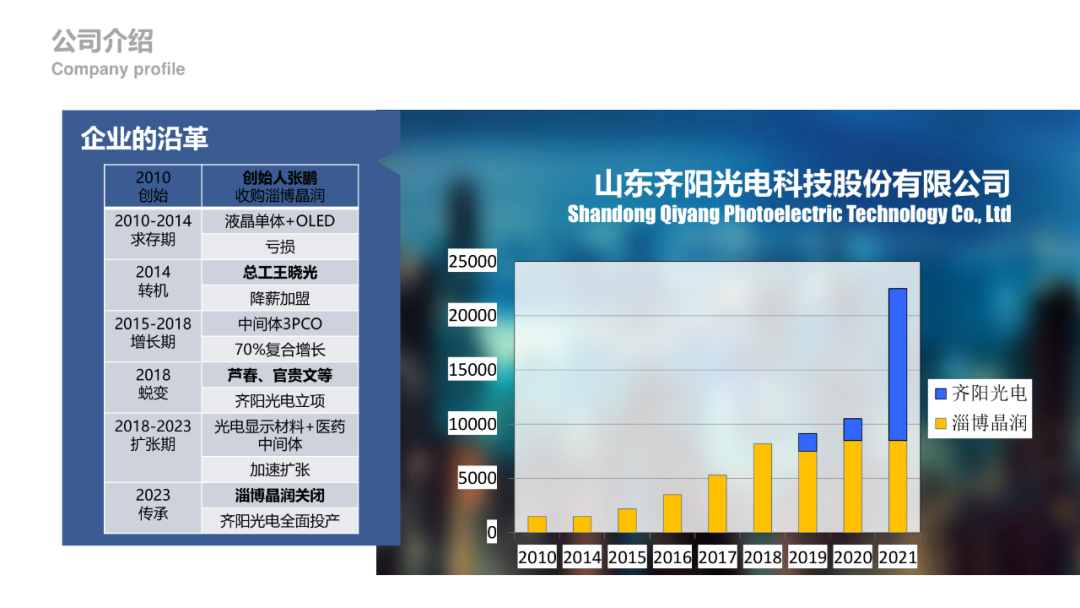 公司介绍
Company profile

企业的沿革

| 2010 创始 | 创始人张鹏 收购淄博晶润 |
|---|---|
| 2010-2014 求存期 | 液晶单体+OLED |
| | 亏损 |
| 2014 转机 | 总工王晓光 |
| | 降薪加盟 |
| 2015-2018 增长期 | 中间体3PCO |
| | 70%复合增长 |
| 2018 蜕变 | 芦春、官贵文等 |
| | 齐阳光电立项 |
| 2018-2023 扩张期 | 光电显示材料+医药中间体 |
| | 加速扩张 |
| 2023 传承 | 淄博晶润关闭 |
| | 齐阳光电全面投产 |

山东齐阳光电科技股份有限公司
Shandong Qiyang Photoelectric Technology Co., Ltd

25000
20000
15000
10000
5000
0
2010 2014 2015 2016 2017 2018 2019 2020 2021
齐阳光电
淄博晶润